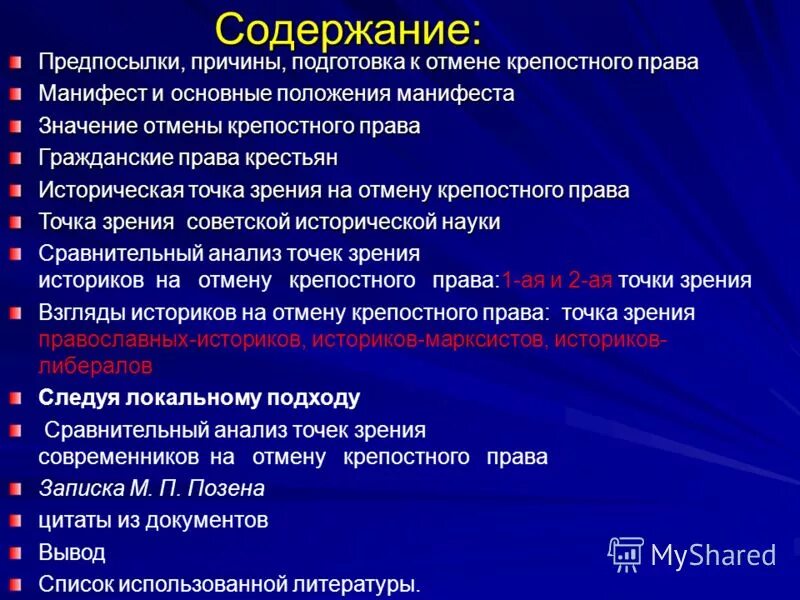 Содержание:

Предпосылки, причины, подготовка к отмене крепостного права

Манифест и основные положения манифеста

Значение отмены крепостного права

Гражданские права крестьян

Историческая точка зрения на отмену крепостного права

Точка зрения советской исторической науки

Сравнительный анализ точек зрения историков на отмену крепостного права:1-ая и 2-ая точки зрения

Взгляды историков на отмену крепостного права: точка зрения православных-историков, историков-марксистов, историков-либералов

Следуя локальному подходу

Сравнительный анализ точек зрения современников на отмену крепостного права

Записка М. П. Позена

цитаты из документов

Вывод

Список использованной литературы.

MyShared